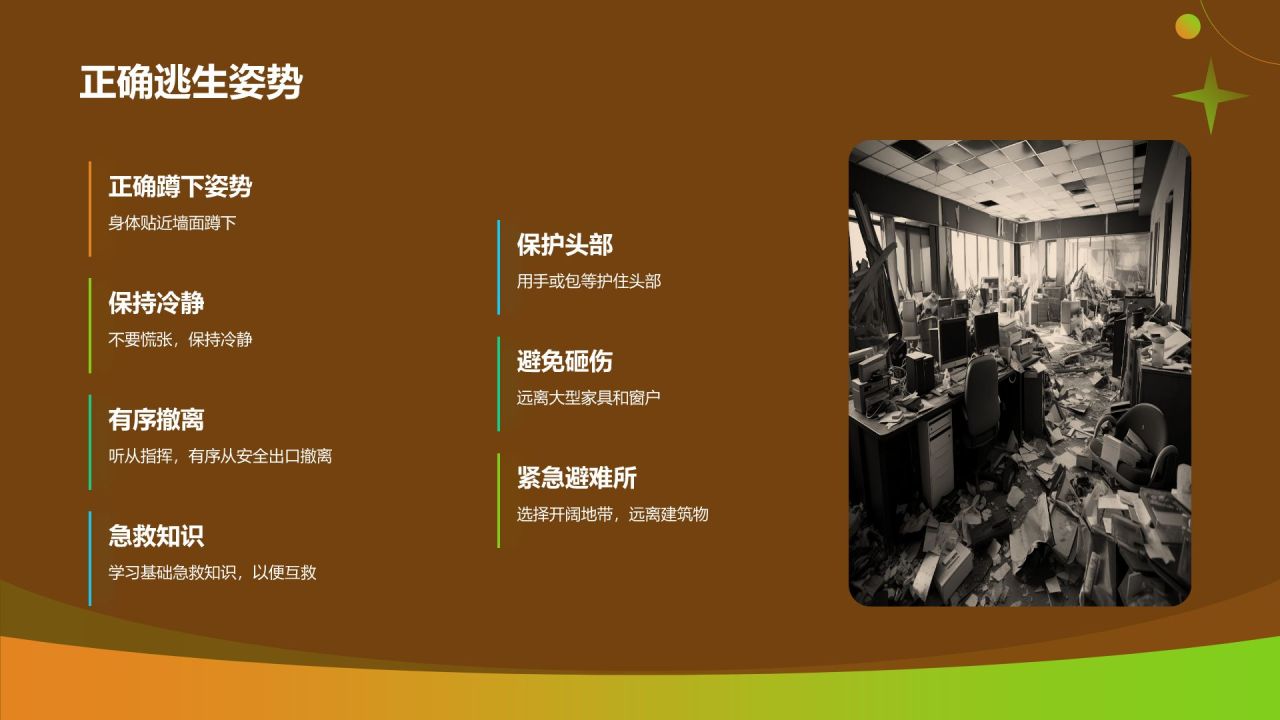 正确逃生姿势

正确蹲下姿势
身体贴近墙面蹲下

保持冷静
不要慌张，保持冷静

有序撤离
听从指挥，有序从安全出口撤离

急救知识
学习基础急救知识，以便互救

保护头部
用手或包等护住头部

避免砸伤
远离大型家具和窗户

紧急避难所
选择开阔地带，远离建筑物